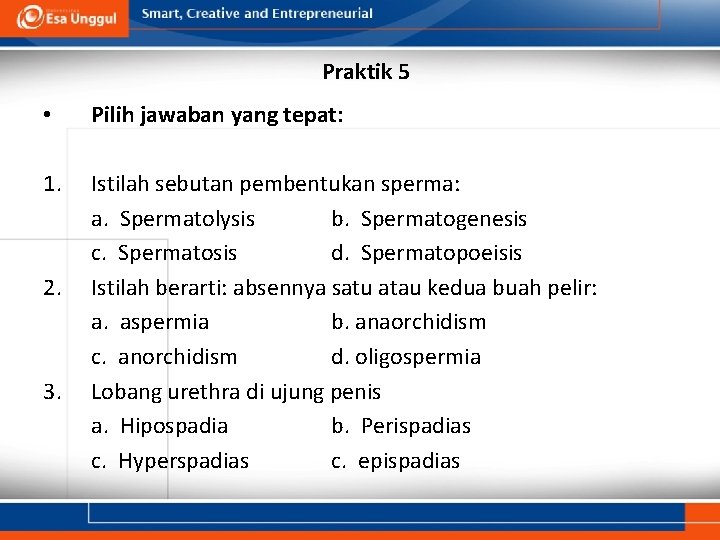 Esa Unggul Smart, Creative and Entrepreneurial

Praktik 5

• Pilih jawaban yang tepat:

1. Istilah sebutan pembentukan sperma:
a. Spermatolysis b. Spermatogenesis
c. Spermatosis d. Spermatopoeisis

2. Istilah berarti: absennya satu atau kedua buah pelir:
a. aspermia b. anaorchidism
c. anorchidism d. oligospermia

3. Lobang urethra di ujung penis
a. Hipospadia b. Perispadias
c. Hyperspadias c. epispadias